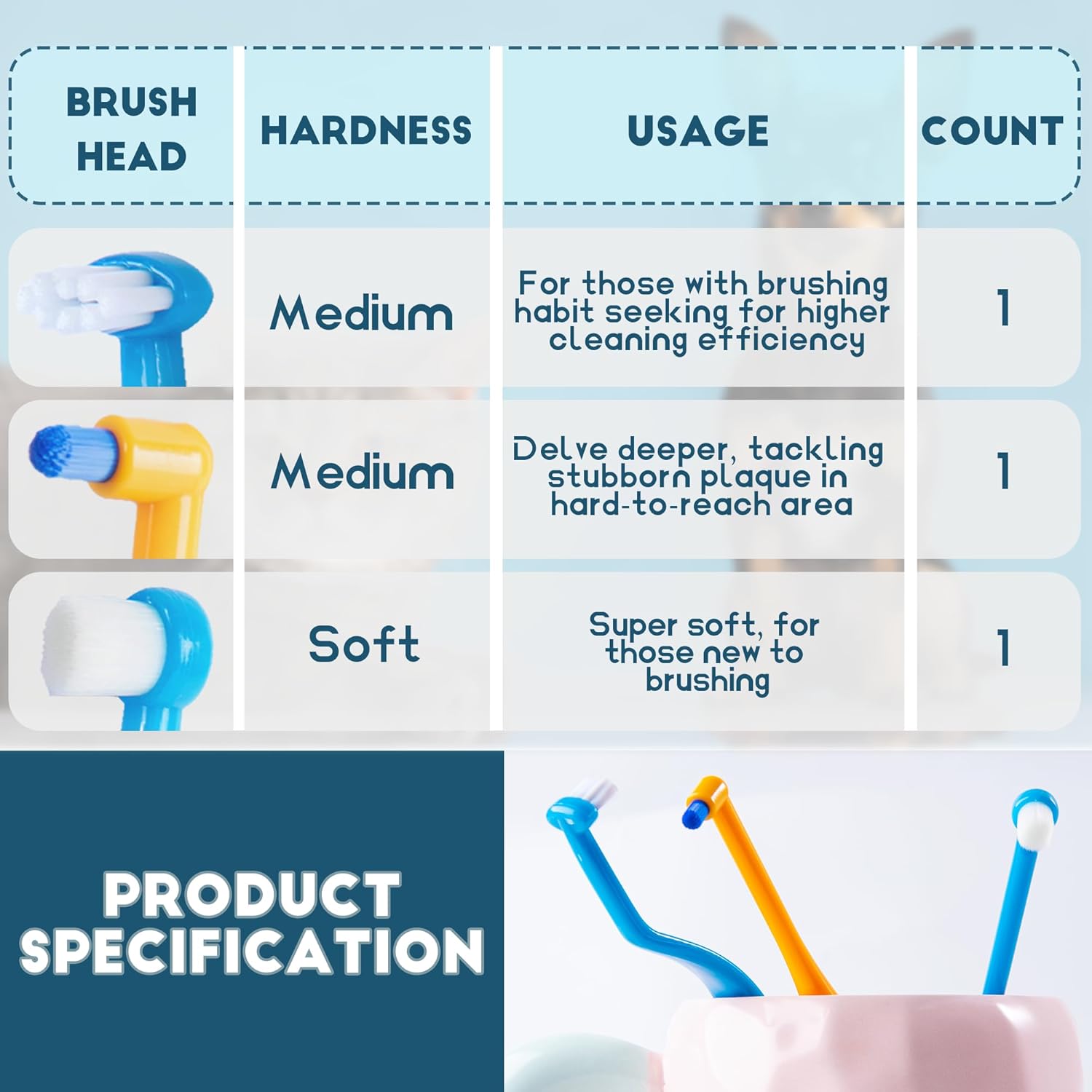 | BRUSH HEAD | HARDNESS | USAGE | COUNT |
|---|---|---|---|
| | Medium | For those with brushing habit seeking for higher cleaning efficiency | 1 |
| | Medium | Delve deeper, tackling stubborn plaque in hard-to-reach area | 1 |
| | Soft | Super soft, for those new to brushing | 1 |

PRODUCT SPECIFICATION